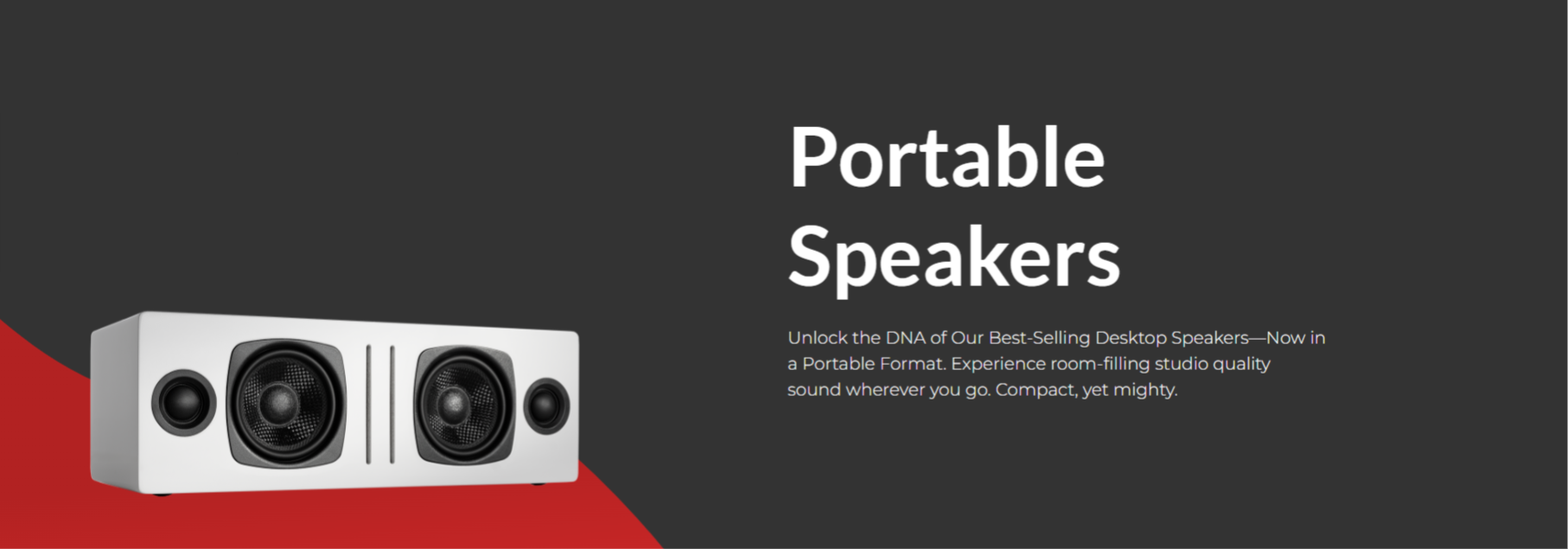 Portable Speakers

Unlock the DNA of Our Best-Selling Desktop Speakers—Now in a Portable Format. Experience room-filling studio quality sound wherever you go. Compact, yet mighty.